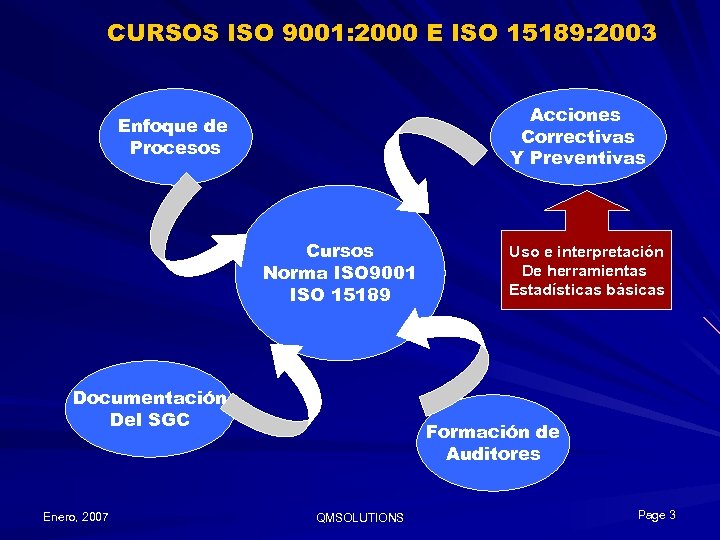 CURSOS ISO 9001:2000 E ISO 15189:2003

Enfoque de Procesos

Acciones Correctivas Y Preventivas

Cursos Norma ISO9001 ISO 15189

Uso e interpretación De herramientas Estadísticas básicas

Documentación Del SGC

Formación de Auditores

Enero, 2007

QMSOLUTIONS

Page 3